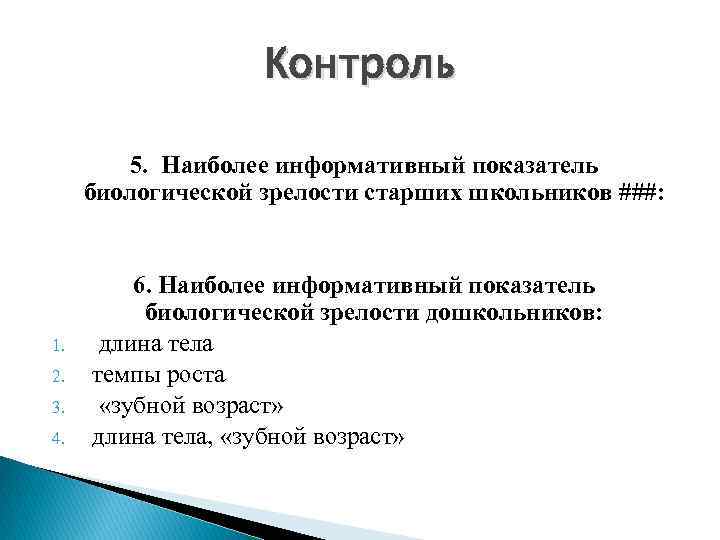 Контроль

5. Наиболее информативный показатель биологической зрелости старших школьников ###:

6. Наиболее информативный показатель биологической зрелости дошкольников:

1. длина тела
2. темпы роста
3. «зубной возраст»
4. длина тела, «зубной возраст»